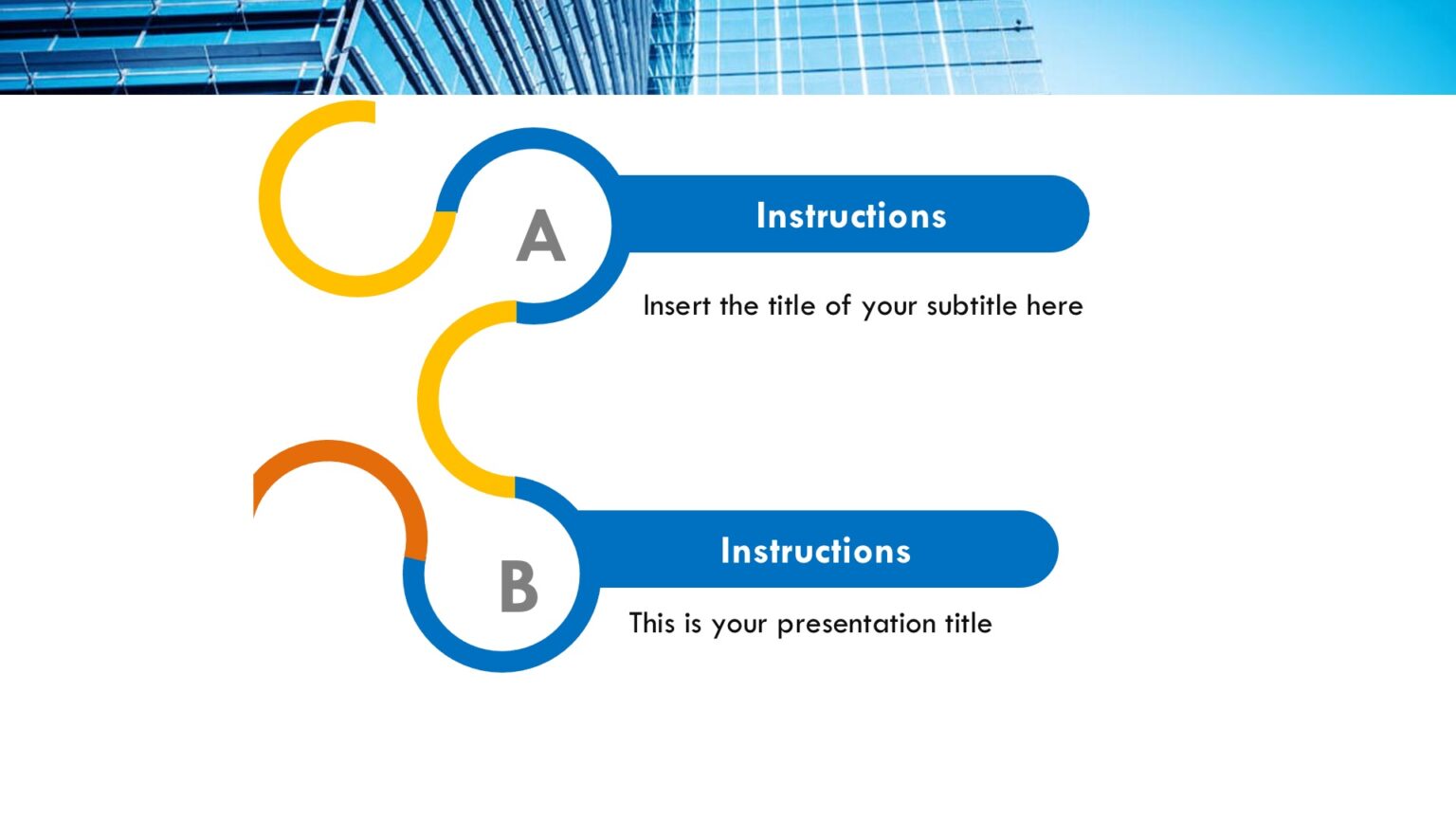 A

Instructions

Insert the title of your subtitle here

B

Instructions

This is your presentation title